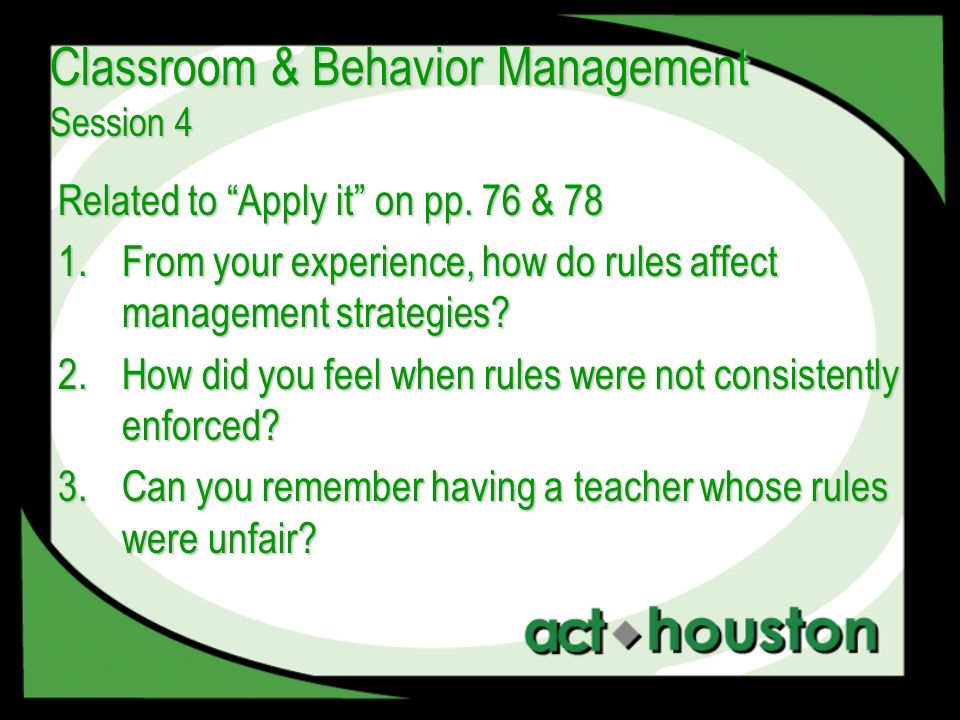 Classroom & Behavior Management
Session 4

Related to “Apply it” on pp. 76 & 78

1. From your experience, how do rules affect management strategies?
2. How did you feel when rules were not consistently enforced?
3. Can you remember having a teacher whose rules were unfair?

act houston